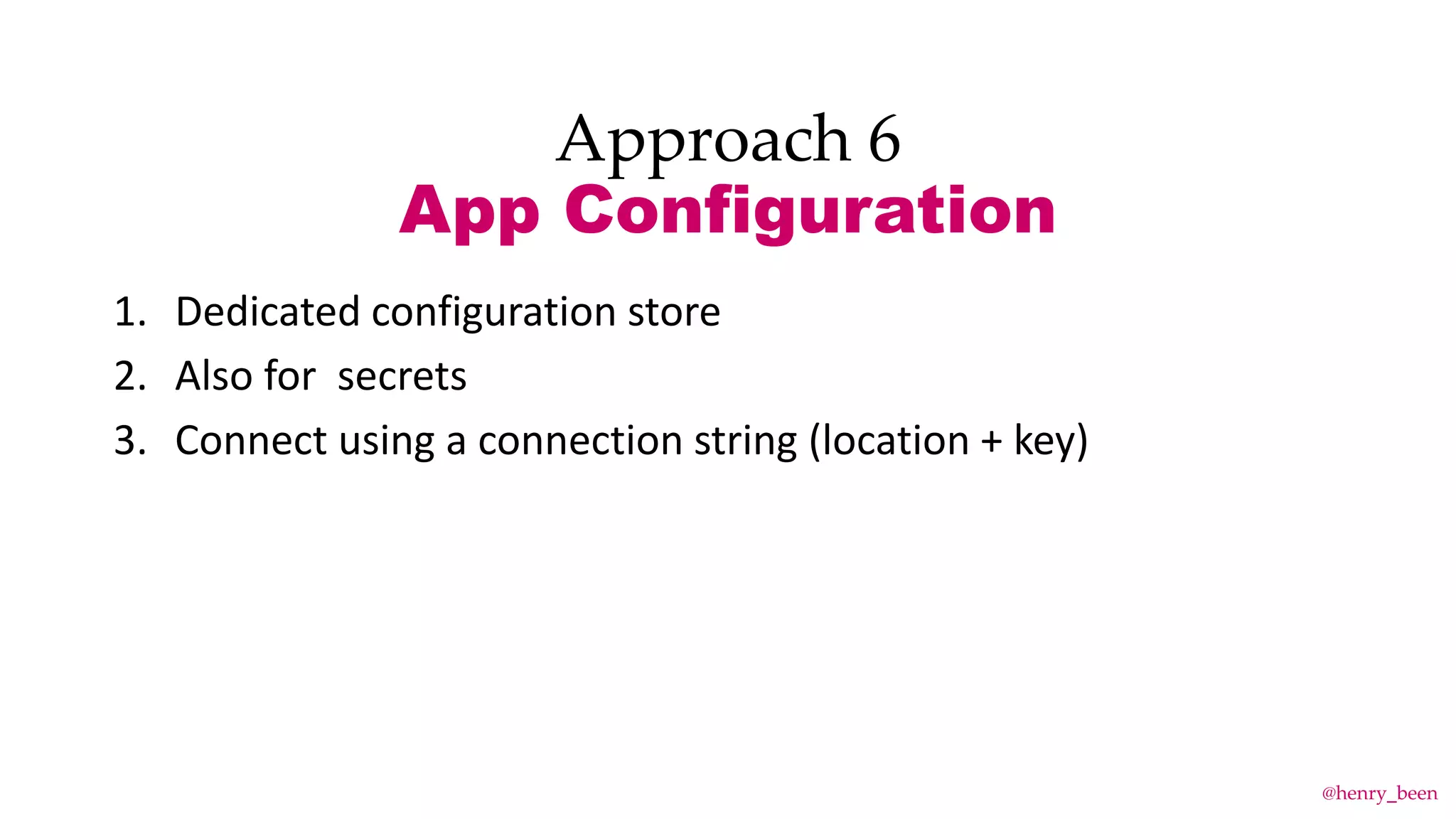 Approach 6
App Configuration

1. Dedicated configuration store
2. Also for secrets
3. Connect using a connection string (location + key)

@henry_been